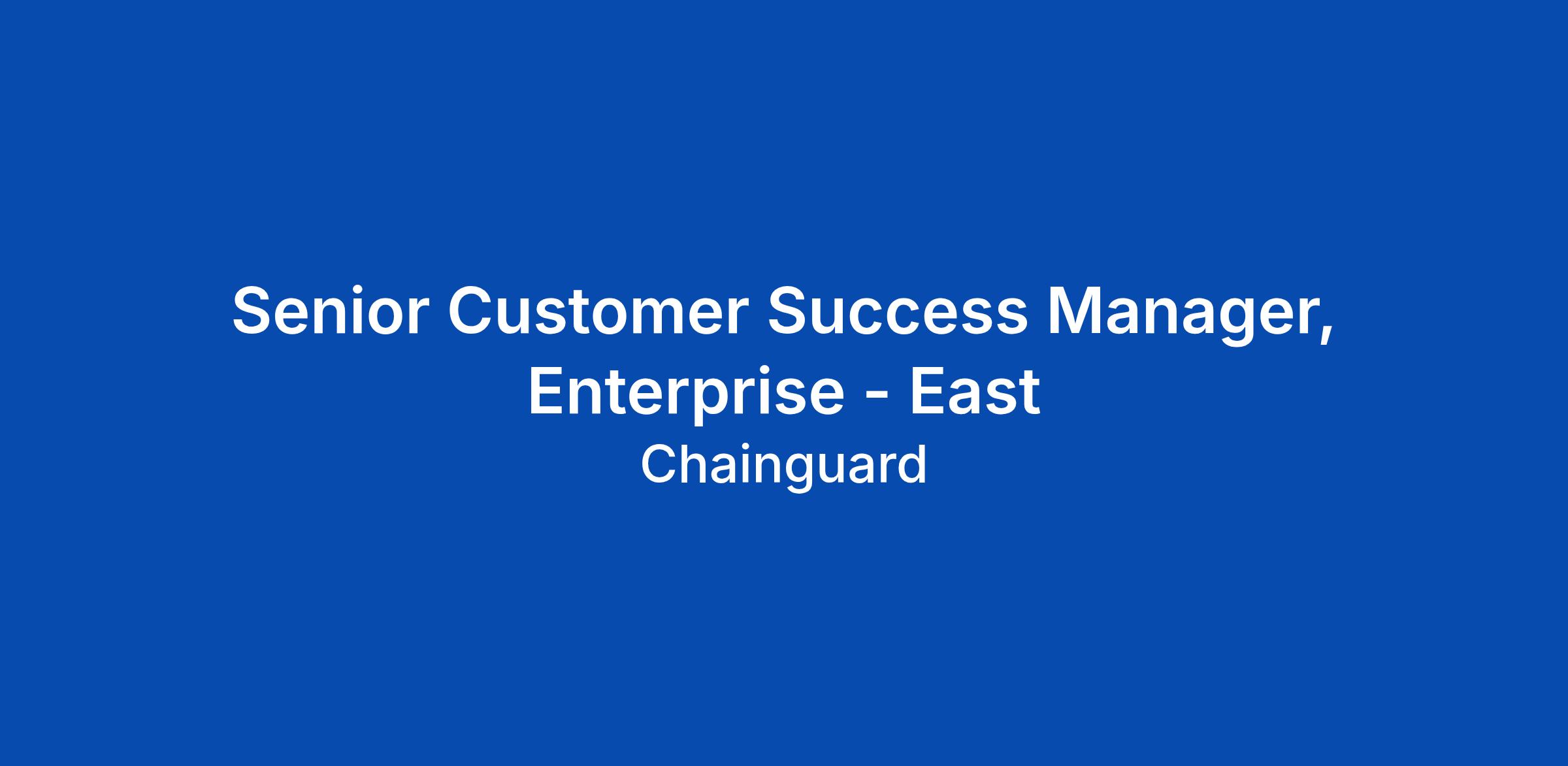 Senior Customer Success Manager, Enterprise - East

Chainguard